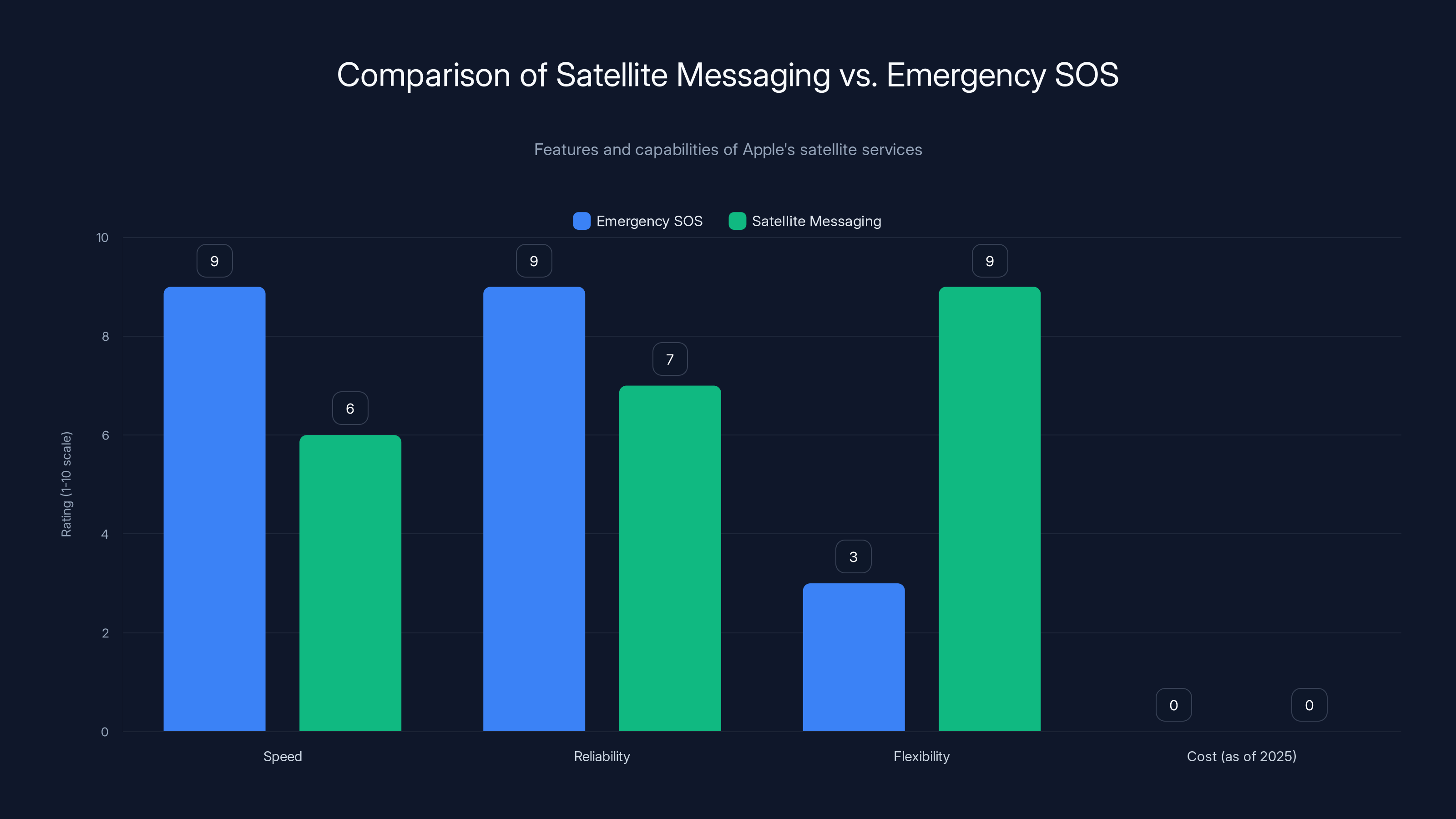 Comparison of Satellite Messaging vs. Emergency SOS

Features and capabilities of Apple's satellite services

Emergency SOS
Satellite Messaging

Rating (1-10 scale)

10
8
6
4
2
0

9
6
9
7
3
9
0
0

Speed
Reliability
Flexibility
Cost (as of 2025)